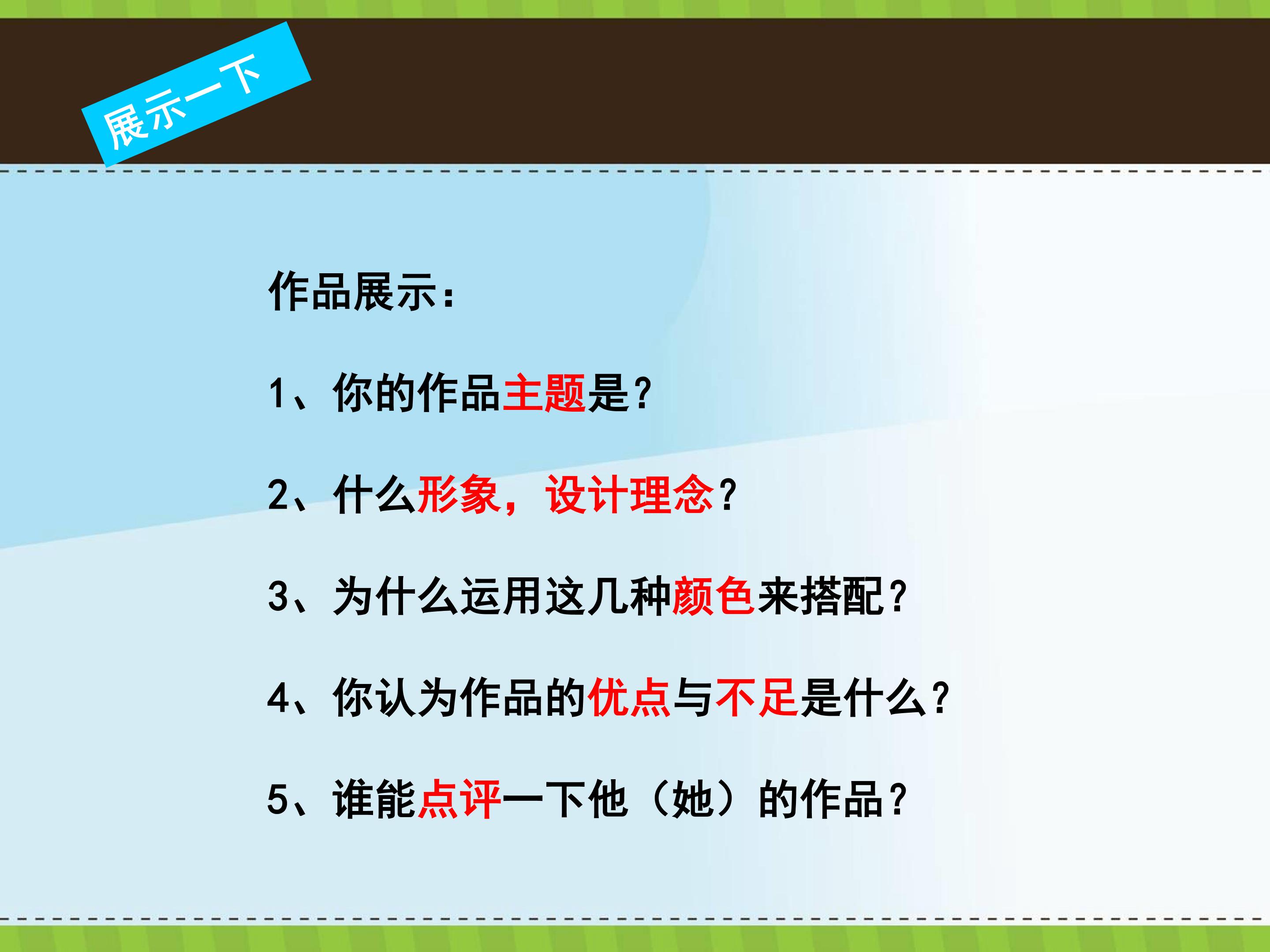 展示一下

作品展示：

1、你的作品主题是？

2、什么形象，设计理念？

3、为什么运用这几种颜色来搭配？

4、你认为作品的优点与不足是什么？

5、谁能点评一下他（她）的作品？